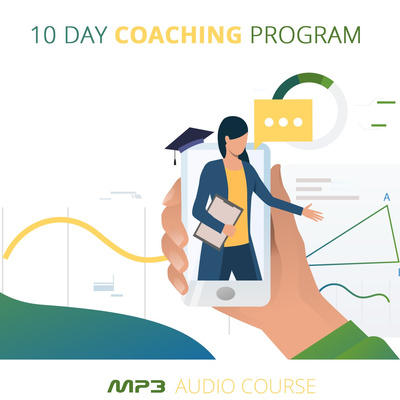 10 DAY COACHING PROGRAM

A

MP3 AUDIO COURSE